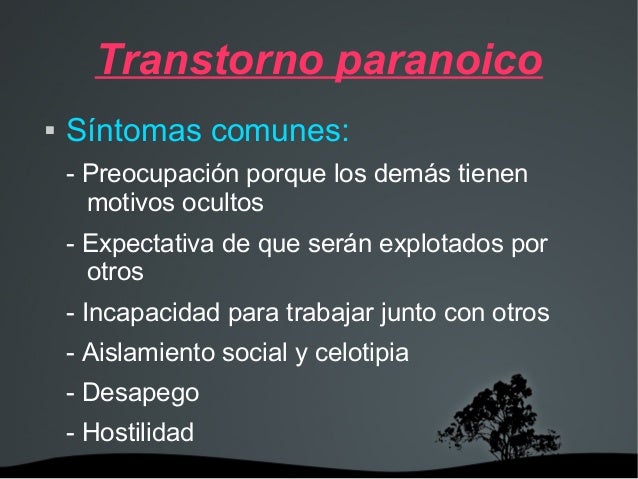 Transtorno paranoico

▪ Síntomas comunes:

- Preocupación porque los demás tienen motivos ocultos

- Expectativa de que serán explotados por otros

- Incapacidad para trabajar junto con otros

- Aislamiento social y celotipia

- Desapego

- Hostilidad